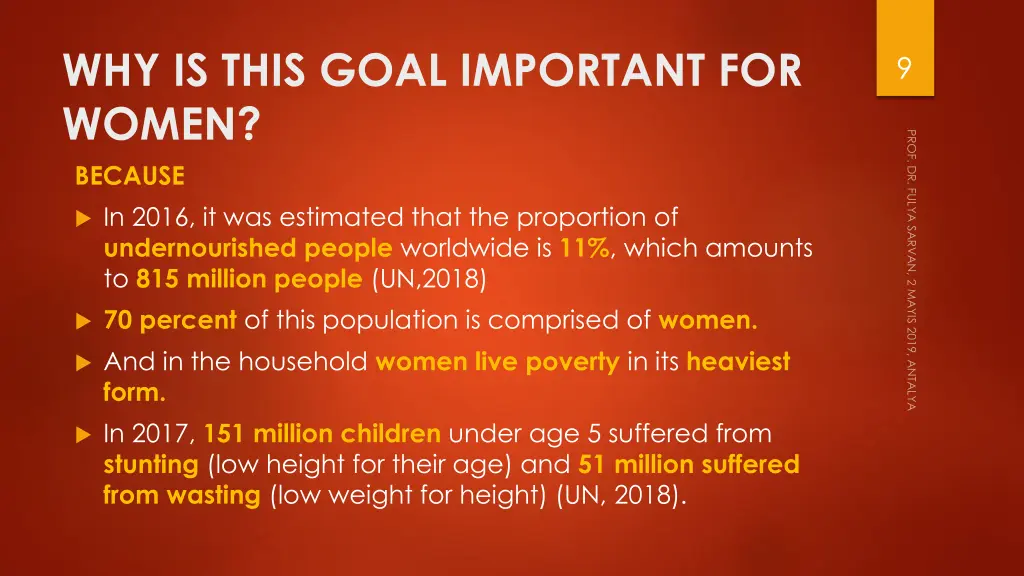 WHY IS THIS GOAL IMPORTANT FOR WOMEN?

9

PROF. DR. FULYA SARVAN, 2 MAYIS 2019, ANTALYA

BECAUSE

In 2016, it was estimated that the proportion of undernourished people worldwide is 11%, which amounts to 815 million people (UN,2018)

70 percent of this population is comprised of women.

And in the household women live poverty in its heaviest form.

In 2017, 151 million children under age 5 suffered from stunting (low height for their age) and 51 million suffered from wasting (low weight for height) (UN, 2018).